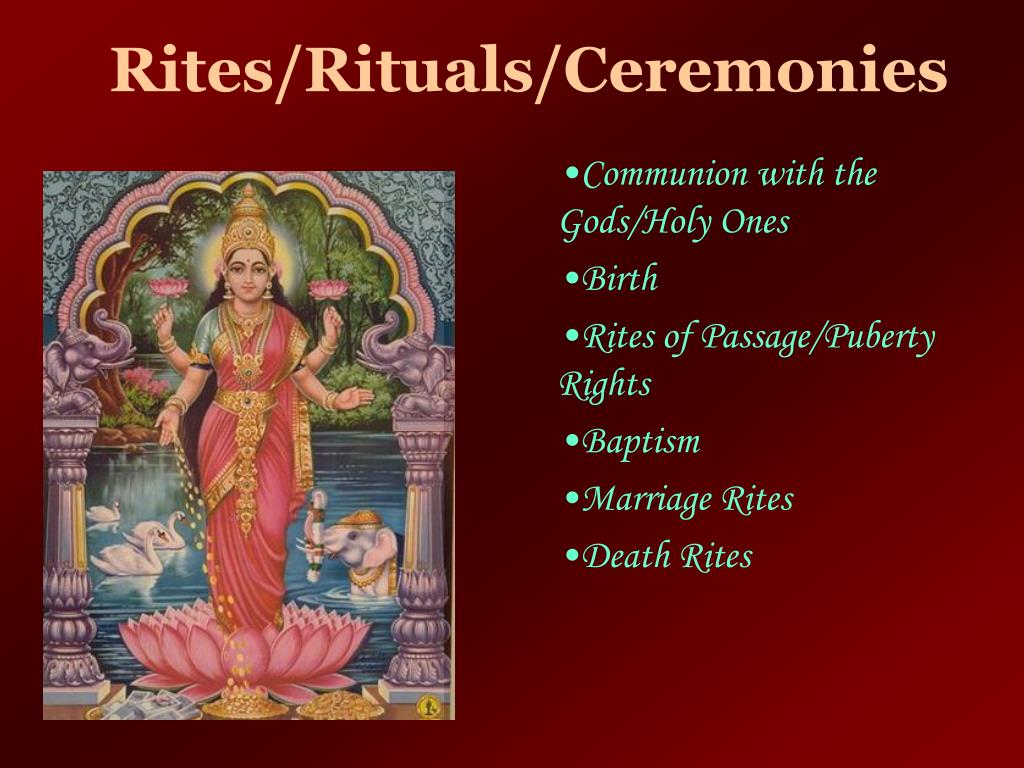 Rites/Rituals/Ceremonies

•Communion with the Gods/Holy Ones

•Birth

•Rites of Passage/Puberty Rights

•Baptism

•Marriage Rites

•Death Rites